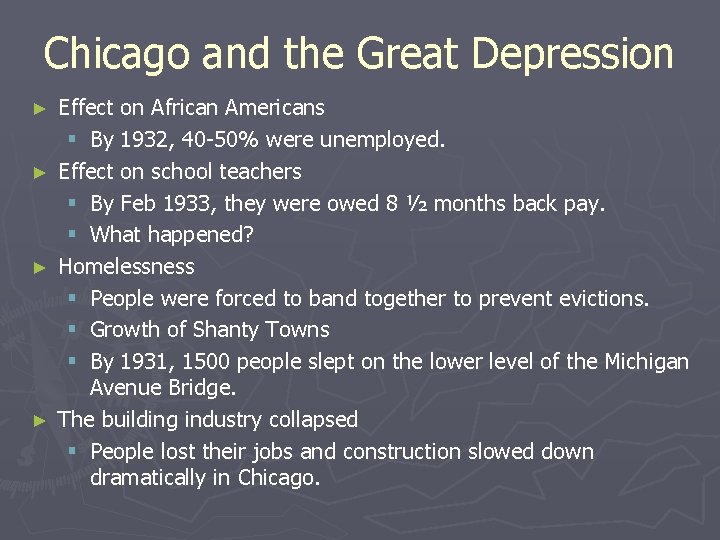 Chicago and the Great Depression

► Effect on African Americans
▪ By 1932, 40-50% were unemployed.

► Effect on school teachers
▪ By Feb 1933, they were owed 8 ½ months back pay.
▪ What happened?

► Homelessness
▪ People were forced to band together to prevent evictions.
▪ Growth of Shanty Towns
▪ By 1931, 1500 people slept on the lower level of the Michigan Avenue Bridge.

► The building industry collapsed
▪ People lost their jobs and construction slowed down dramatically in Chicago.